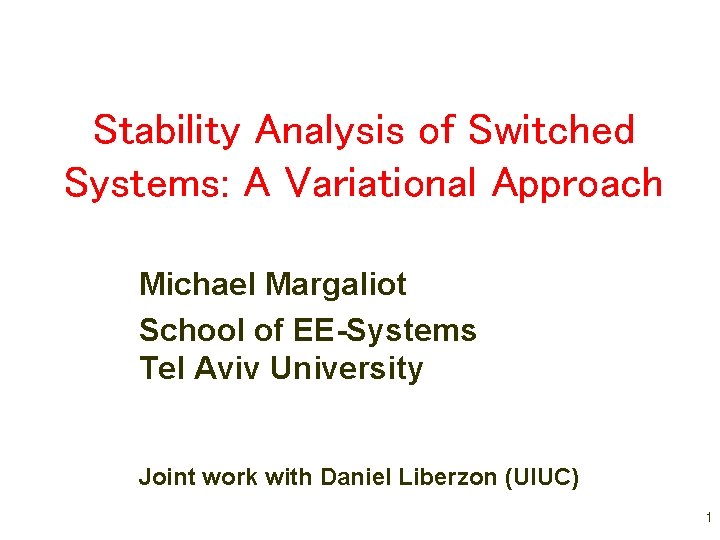 Stability Analysis of Switched Systems: A Variational Approach

Michael Margaliot

School of EE-Systems
Tel Aviv University

Joint work with Daniel Liberzon (UIUC)

1